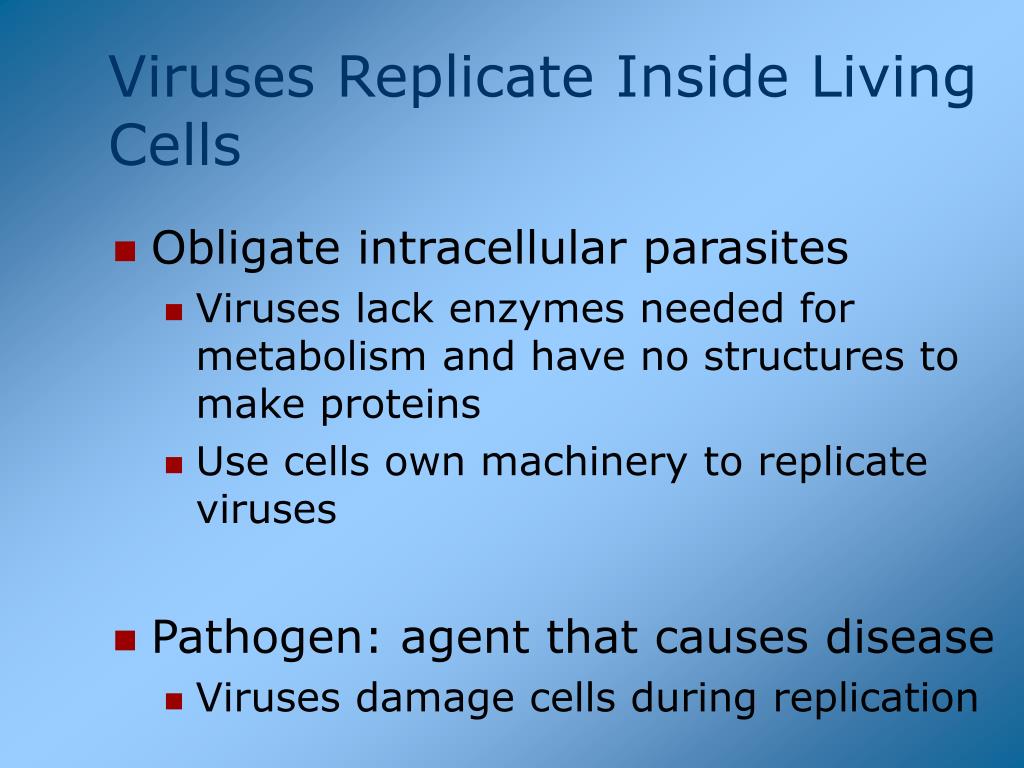 Viruses Replicate Inside Living Cells

Obligate intracellular parasites

Viruses lack enzymes needed for metabolism and have no structures to make proteins

Use cells own machinery to replicate viruses

Pathogen: agent that causes disease

Viruses damage cells during replication